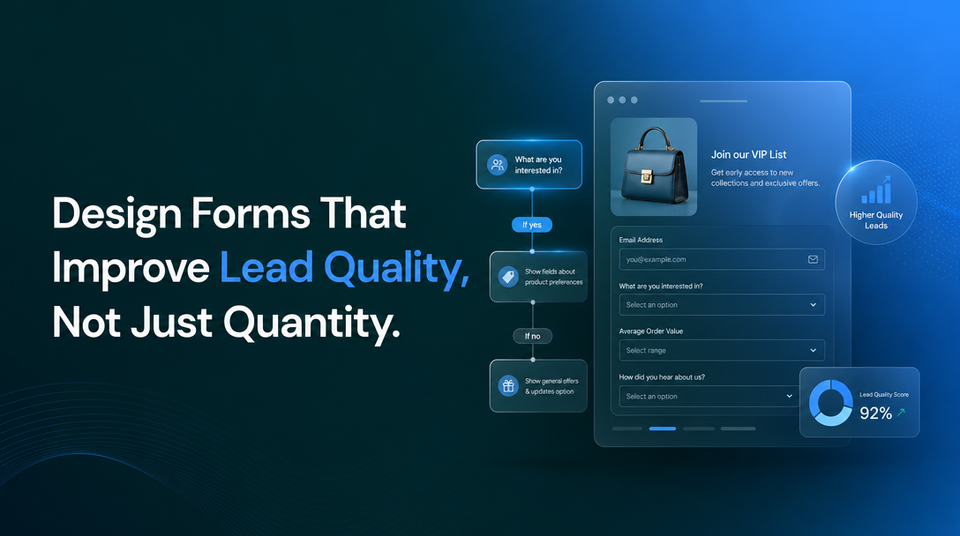 Design Forms That Improve Lead Quality, Not Just Quantity.

What are you interested in?

If yes

Show fields about product preferences

If no

Show general offers & updates option

Join our VIP List

Get early access to new collections and exclusive offers.

Higher Quality Leads

Email Address

you@example.com

What are you interested in?

Select an option

Average Order Value

Select range

How did you hear about us?

Select an option

Lead Quality Score

92%